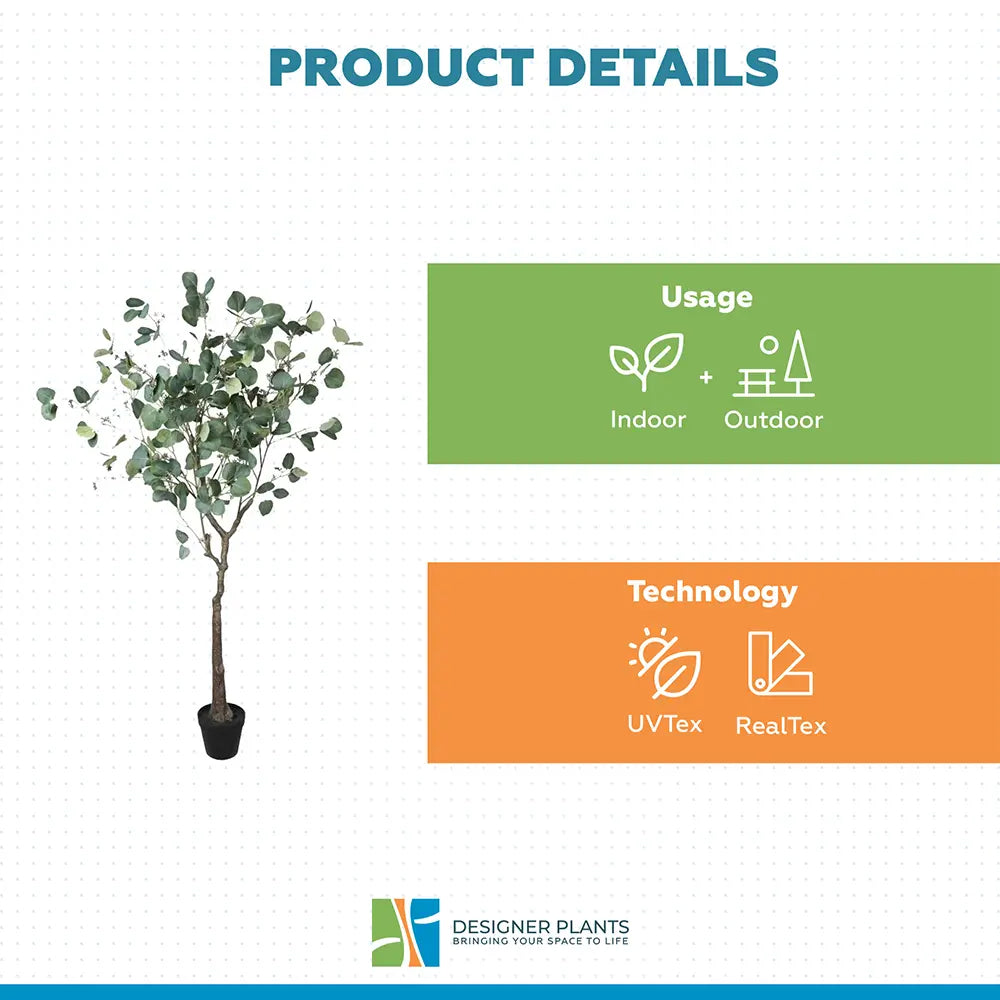 PRODUCT DETAILS

Usage

Indoor + Outdoor

Technology

UVTex RealTex

DESIGNER PLANTS
BRINGING YOUR SPACE TO LIFE